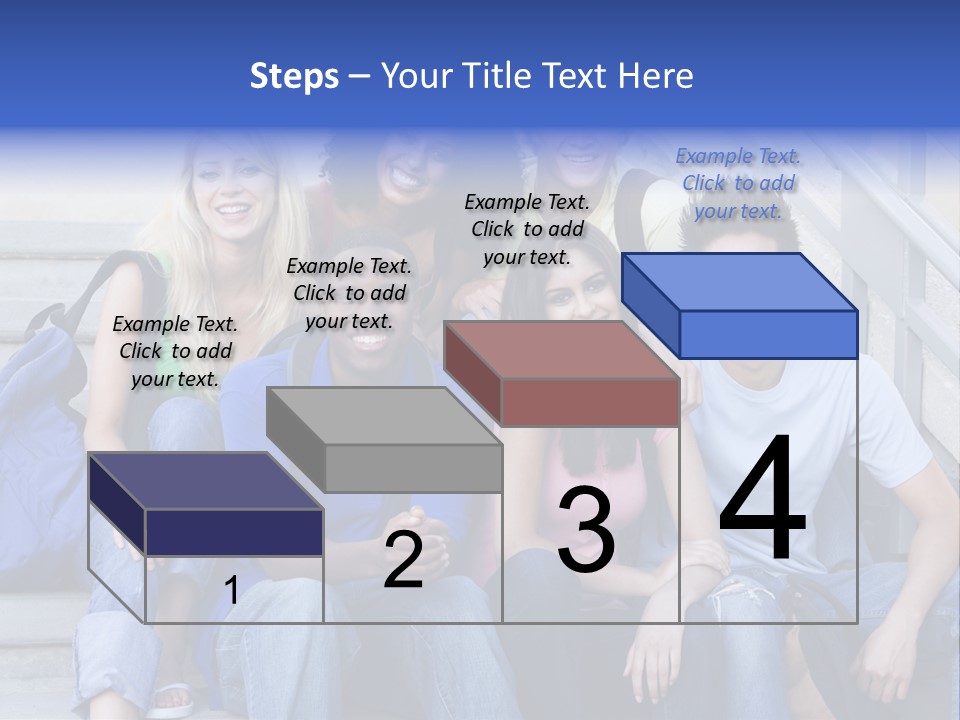 Steps – Your Title Text Here

Example Text. Click to add your text.

Example Text. Click to add your text.

Example Text. Click to add your text.

Example Text. Click to add your text.

1

2

3

4